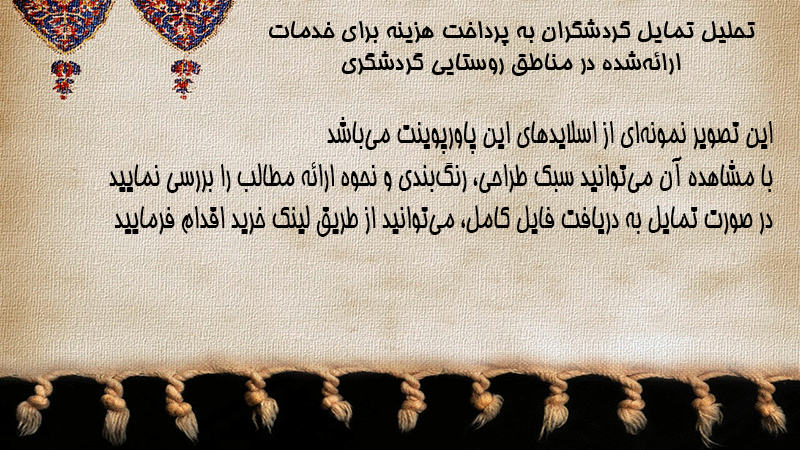 تحلیل تمایل گردشگران به پرداخت هزینه برای خدمات ارائه‌شده در مناطق روستایی گردشگری

این تصویر نمونه‌ای از اسلایدهای این پاورپوینت می‌باشد
با مشاهده آن می‌توانید سبک طراحی، رنگ‌بندی و نحوه ارائه مطالب را بررسی نمایید
در صورت تمایل به دریافت فایل کامل، می‌توانید از طریق لینک خرید اقدام فرمایید